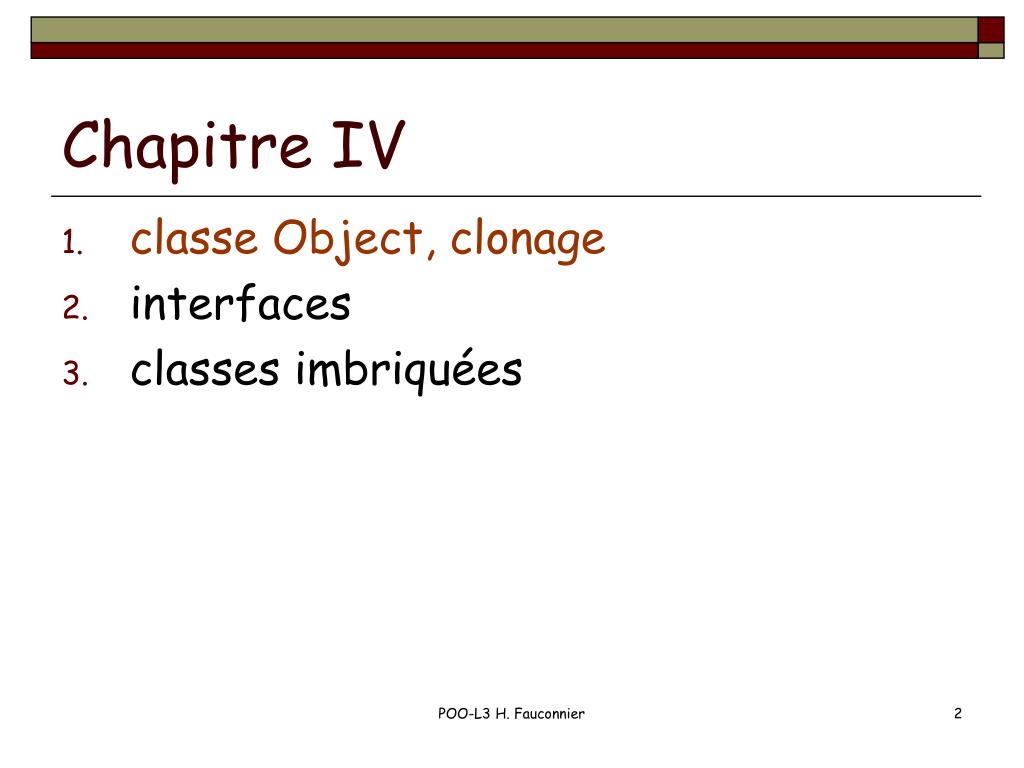 Chapitre IV

1. classe Object, clonage
2. interfaces
3. classes imbriquées

POO-L3 H. Fauconnier

2